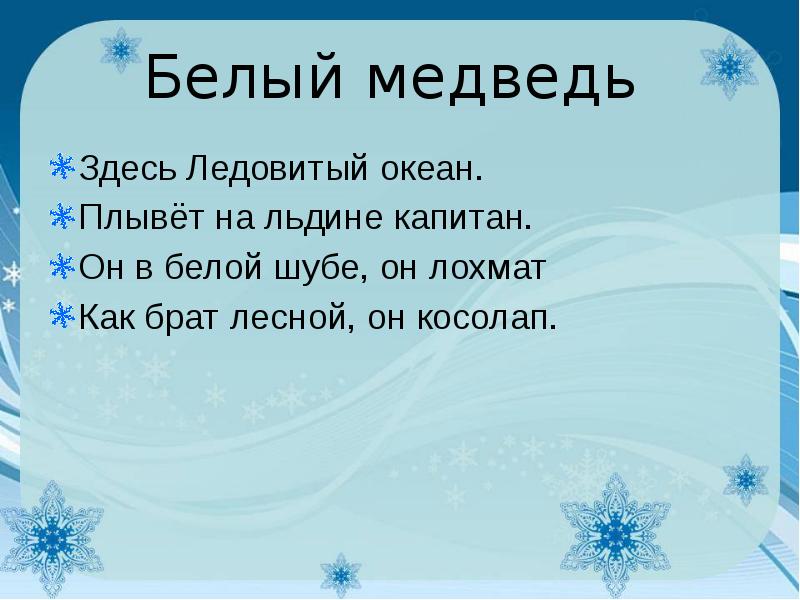 Белый медведь

Здесь Ледовитый океан.
Плывёт на льдине капитан.
Он в белой шубе, он лохмат
Как брат лесной, он косолап.